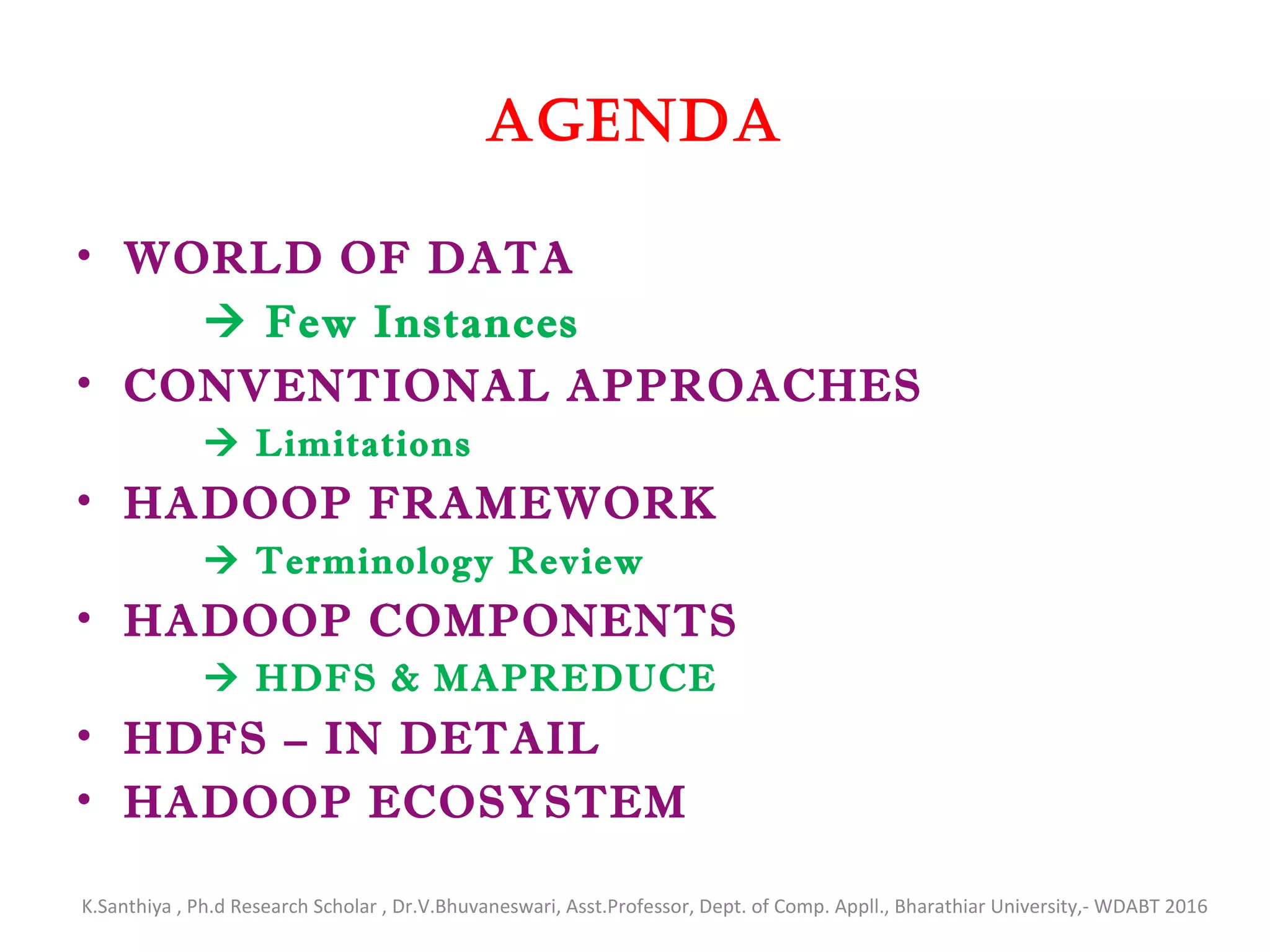 AGENDA

• WORLD OF DATA

→ Few Instances

• CONVENTIONAL APPROACHES

→ Limitations

• HADOOP FRAMEWORK

→ Terminology Review

• HADOOP COMPONENTS

→ HDFS & MAPREDUCE

• HDFS – IN DETAIL

• HADOOP ECOSYSTEM

K.Santhiya , Ph.d Research Scholar , Dr.V.Bhuvaneswari, Asst.Professor, Dept. of Comp. Appll., Bharathiar University,- WDABT 2016